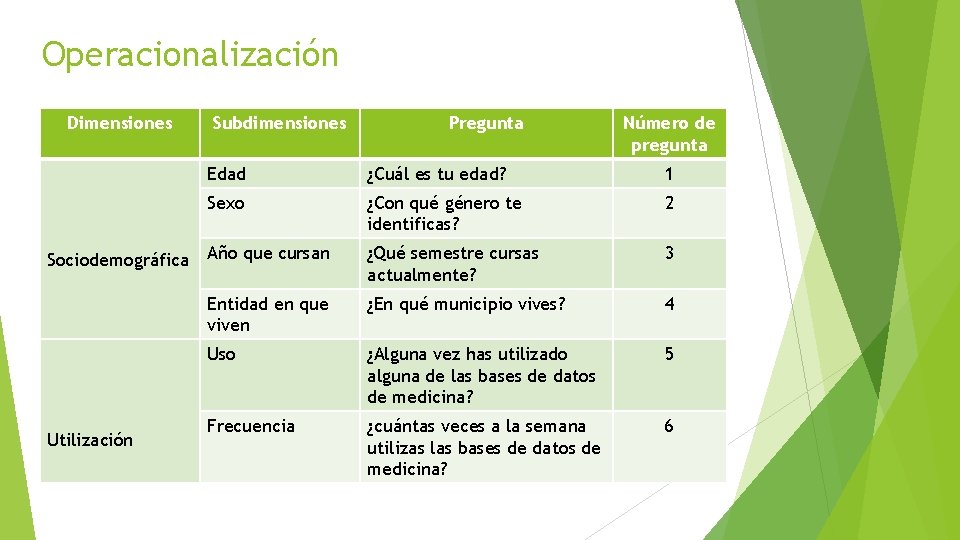 Operacionalización

| Dimensiones | Subdimensiones | Pregunta | Número de pregunta |
|---|---|---|---|
| Sociodemográfica | Edad | ¿Cuál es tu edad? | 1 |
| | Sexo | ¿Con qué género te identificas? | 2 |
| | Año que cursan | ¿Qué semestre cursas actualmente? | 3 |
| | Entidad en que viven | ¿En qué municipio vives? | 4 |
| Utilización | Uso | ¿Alguna vez has utilizado alguna de las bases de datos de medicina? | 5 |
| | Frecuencia | ¿cuántas veces a la semana utilizas las bases de datos de medicina? | 6 |